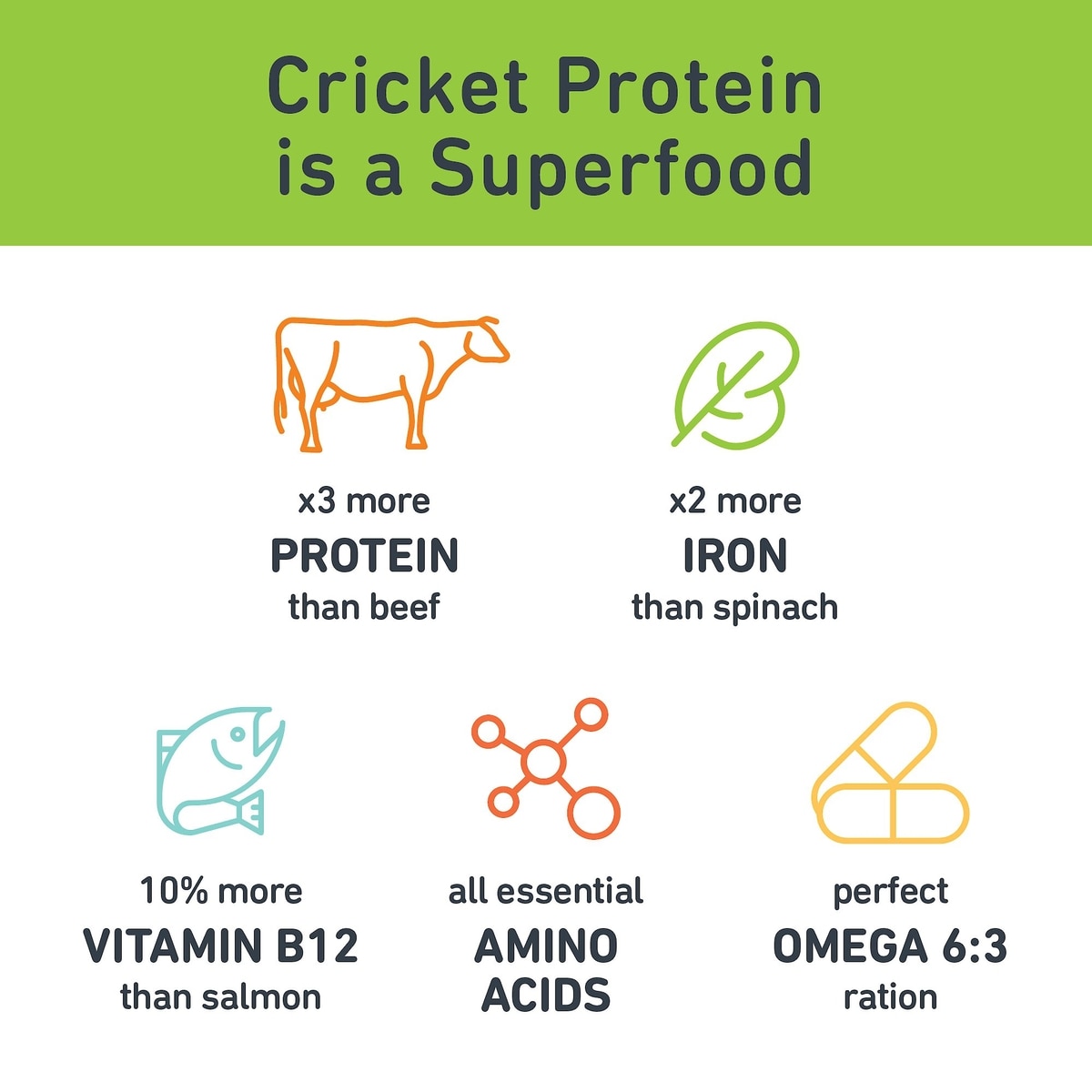 Cricket Protein is a Superfood

x3 more
PROTEIN
than beef

x2 more
IRON
than spinach

10% more
VITAMIN B12
than salmon

all essential
AMINO
ACIDS

perfect
OMEGA 6:3
ration